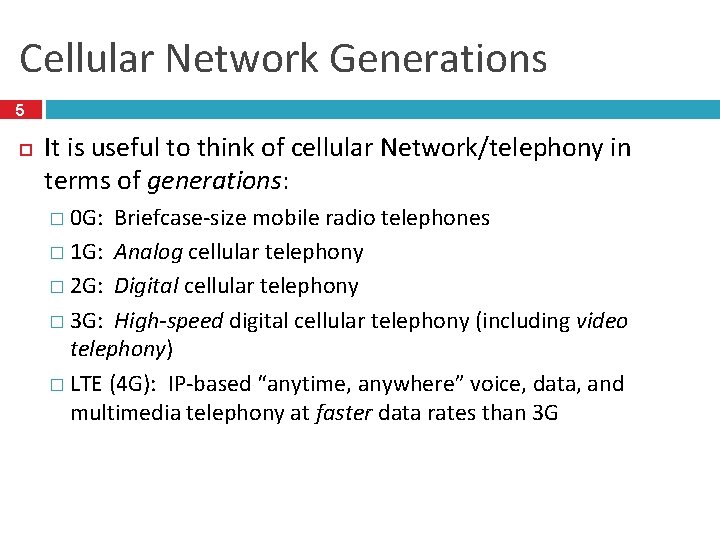 Cellular Network Generations

5

It is useful to think of cellular Network/telephony in terms of generations:

0G: Briefcase-size mobile radio telephones

1G: Analog cellular telephony

2G: Digital cellular telephony

3G: High-speed digital cellular telephony (including video telephony)

LTE (4G): IP-based “anytime, anywhere” voice, data, and multimedia telephony at faster data rates than 3G